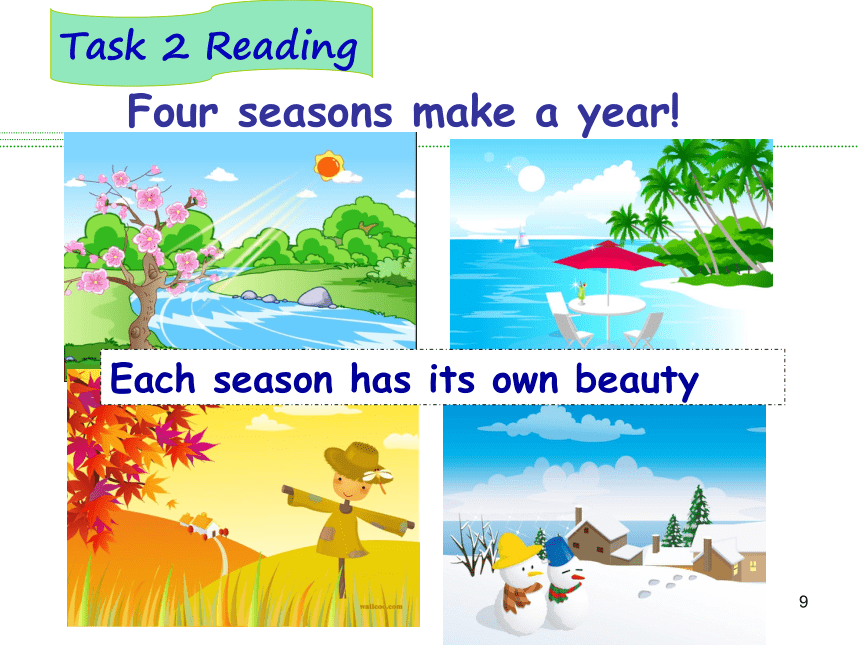 Task 2 Reading

Four seasons make a year!

Each season has its own beauty

wallcoo.com

9